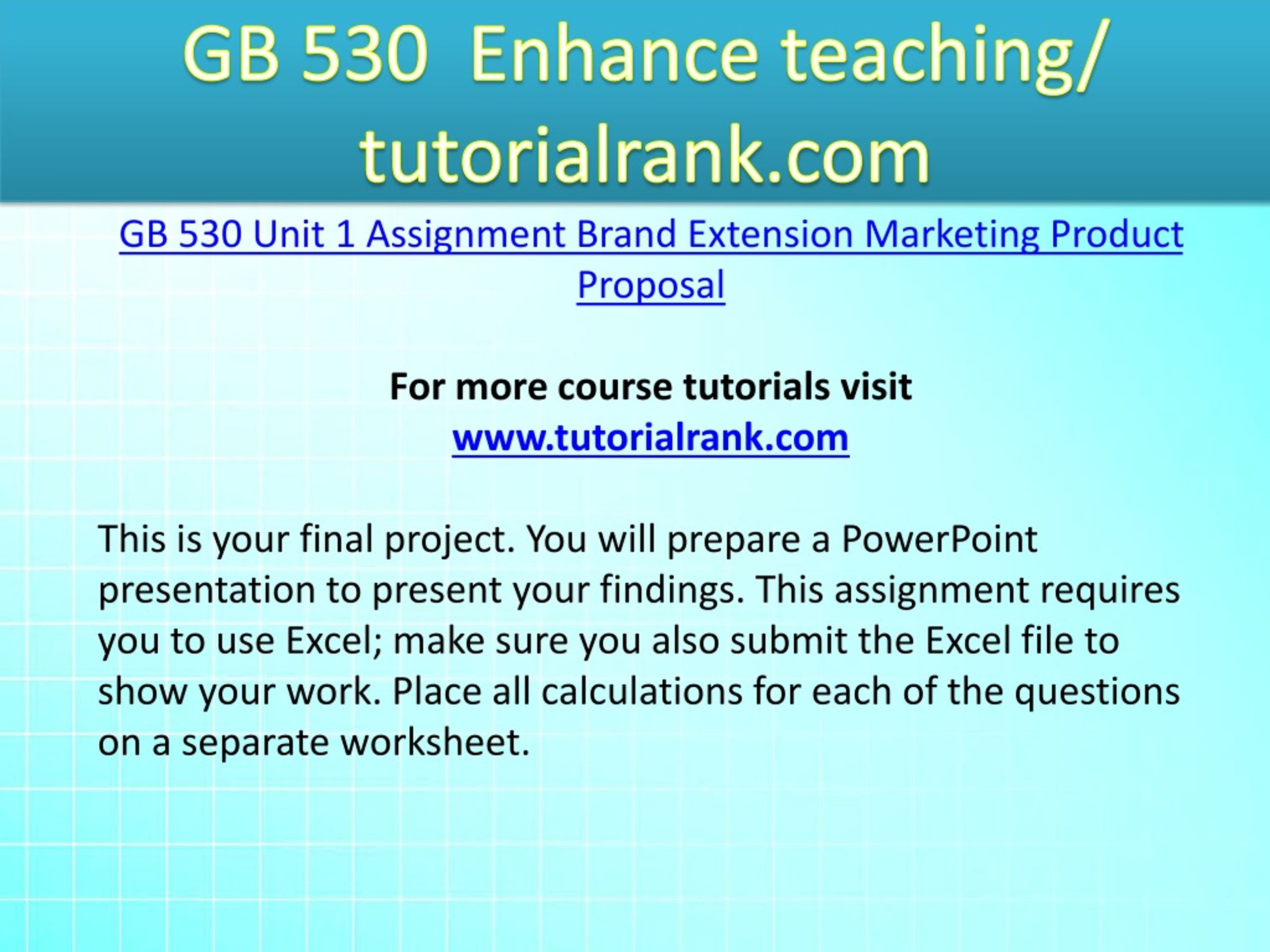 GB 530 Enhance teaching/ tutorialrank.com

GB 530 Unit 1 Assignment Brand Extension Marketing Product Proposal

For more course tutorials visit
www.tutorialrank.com

This is your final project. You will prepare a PowerPoint presentation to present your findings. This assignment requires you to use Excel; make sure you also submit the Excel file to show your work. Place all calculations for each of the questions on a separate worksheet.